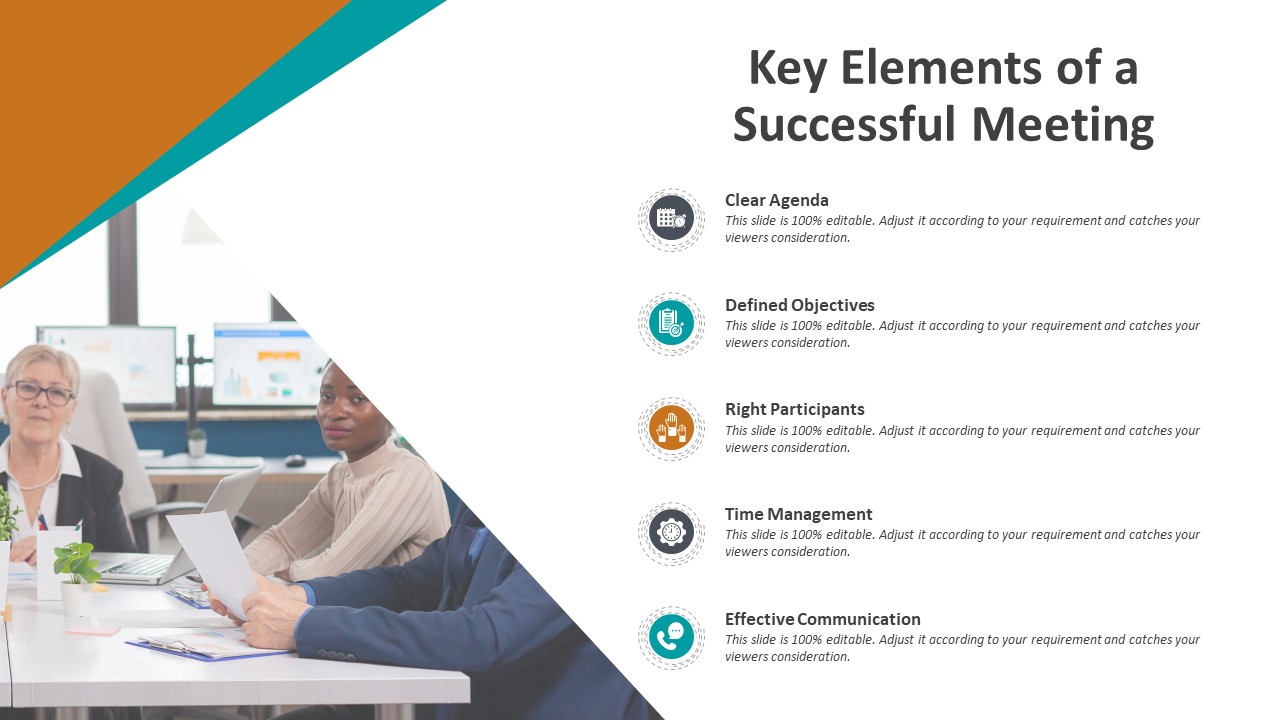 Key Elements of a Successful Meeting

Clear Agenda
This slide is 100% editable. Adjust it according to your requirement and catches your viewers consideration.

Defined Objectives
This slide is 100% editable. Adjust it according to your requirement and catches your viewers consideration.

Right Participants
This slide is 100% editable. Adjust it according to your requirement and catches your viewers consideration.

Time Management
This slide is 100% editable. Adjust it according to your requirement and catches your viewers consideration.

Effective Communication
This slide is 100% editable. Adjust it according to your requirement and catches your viewers consideration.